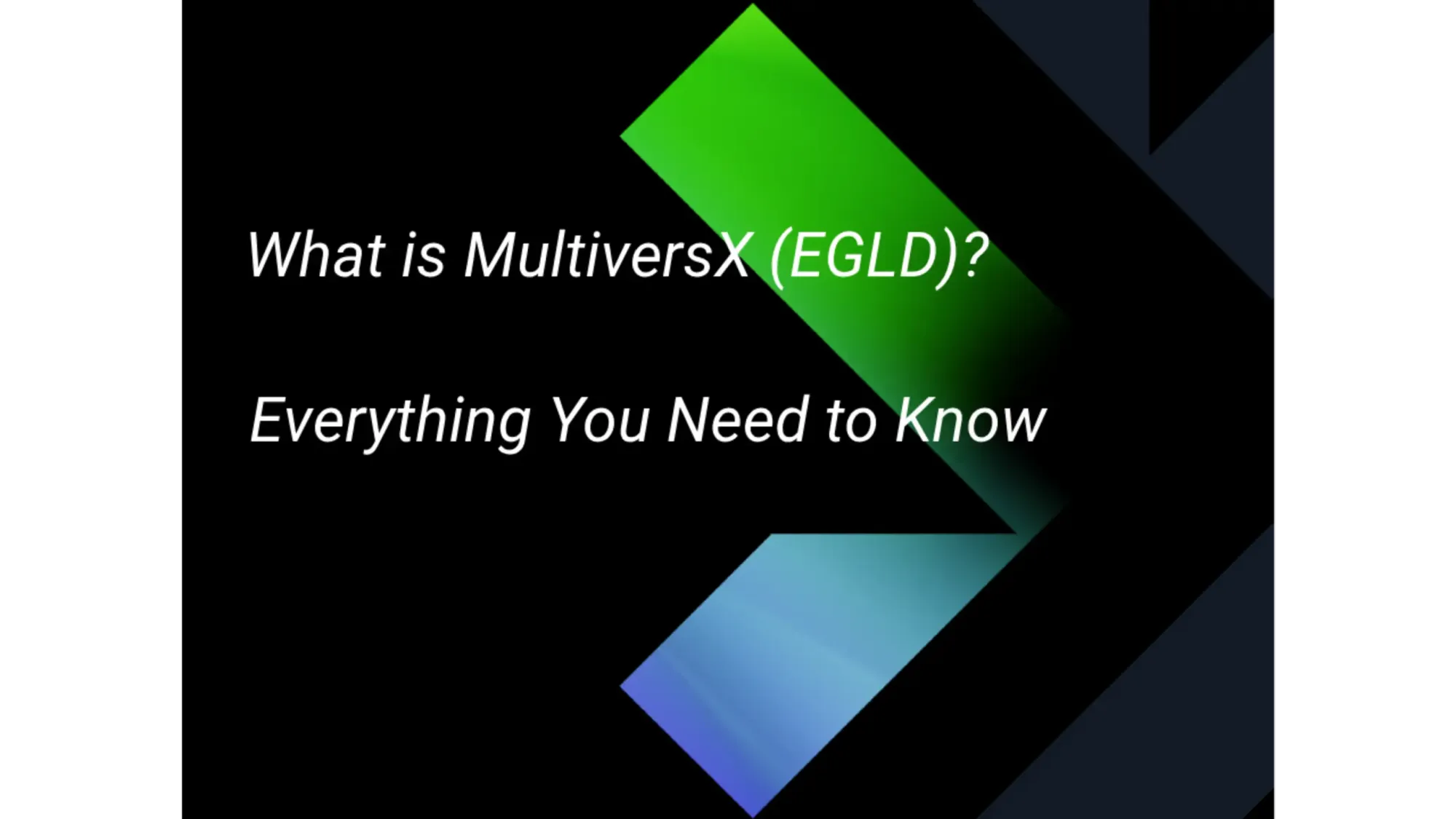 What is MultiversX (EGLD)?

Everything You Need to Know